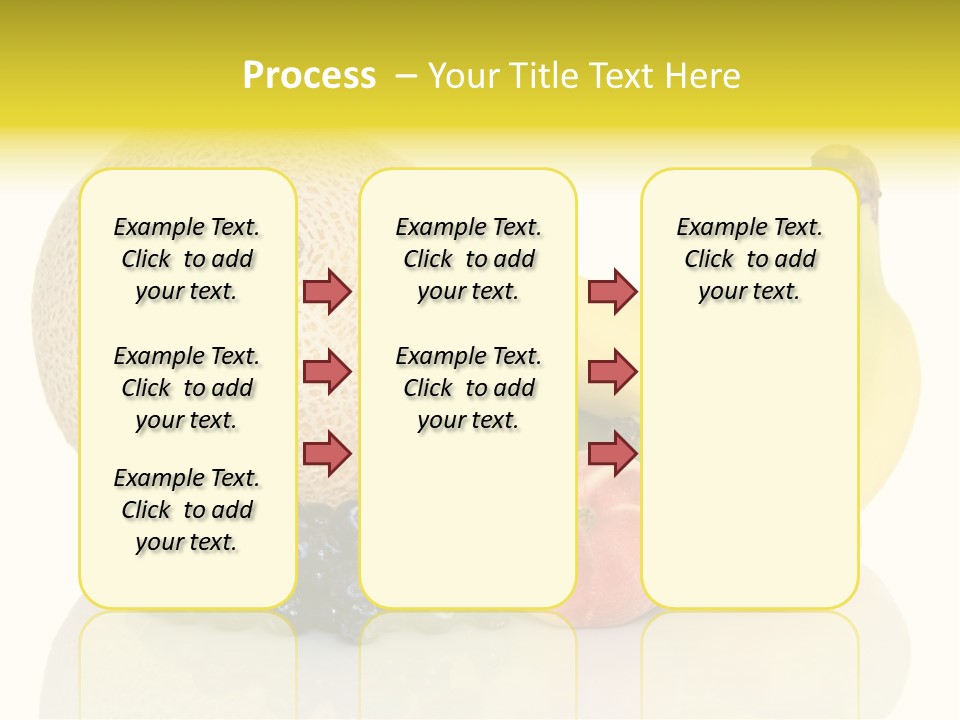 Process – Your Title Text Here

Example Text. Click to add your text.

Example Text. Click to add your text.

Example Text. Click to add your text.

Example Text. Click to add your text.

Example Text. Click to add your text.

Example Text. Click to add your text.